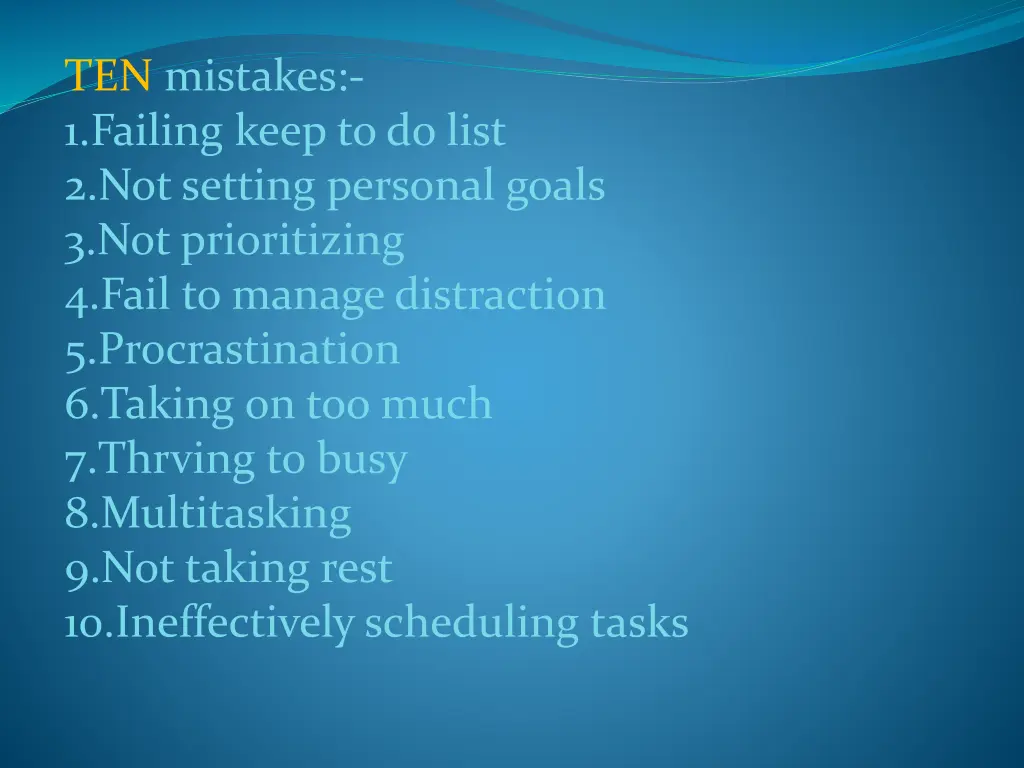 TEN mistakes:-
1.Failing keep to do list
2.Not setting personal goals
3.Not prioritizing
4.Fail to manage distraction
5.Procrastination
6.Taking on too much
7.Thrving to busy
8.Multitasking
9.Not taking rest
10.Ineffectively scheduling tasks